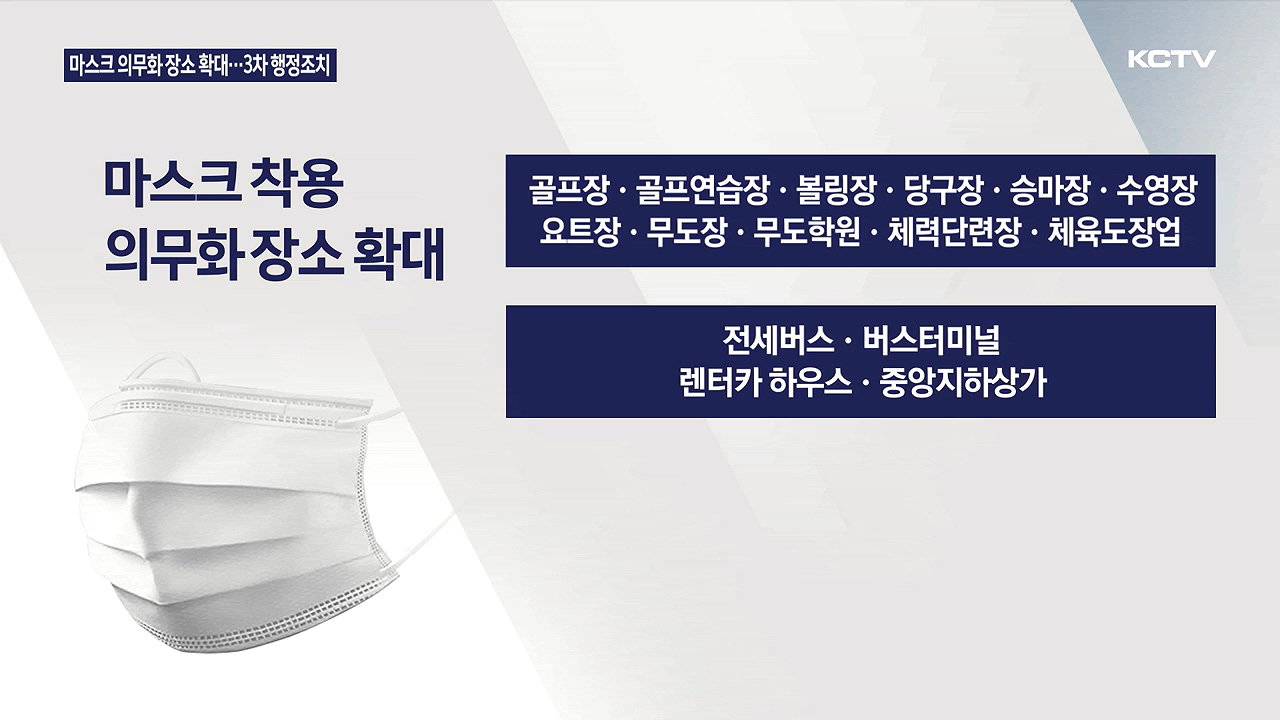 마스크 의무화 장소 확대…3차 행정조치

KCTV

마스크 착용
의무화 장소 확대

골프장 · 골프연습장 · 볼링장 · 당구장 · 승마장 · 수영장
요트장 · 무도장 · 무도학원 · 체력단련장 · 체육도장업

전세버스 · 버스터미널
렌터카 하우스 · 중앙지하상가